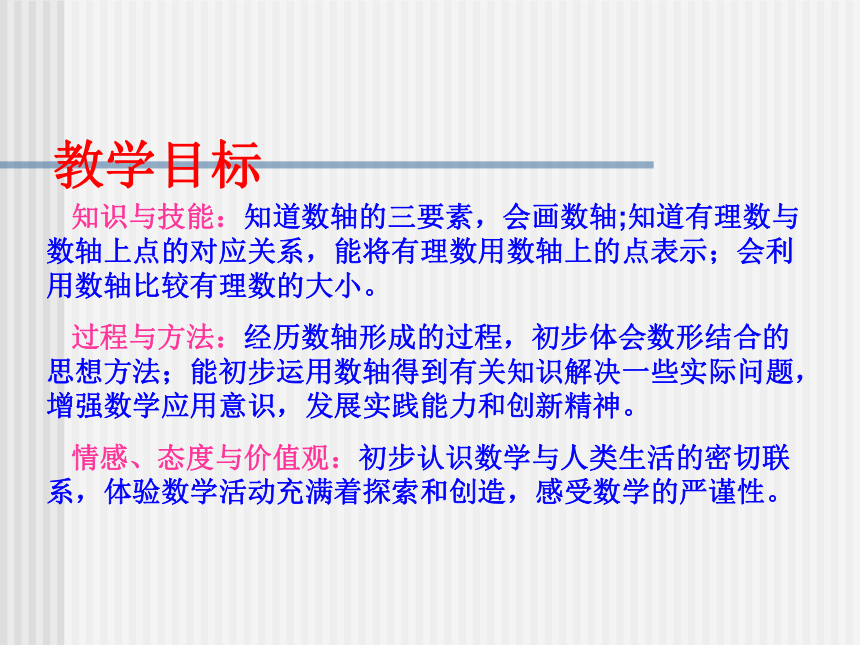 教学目标

知识与技能：知道数轴的三要素，会画数轴;知道有理数与数轴上点的对应关系，能将有理数用数轴上的点表示；会利用数轴比较有理数的大小。

过程与方法：经历数轴形成的过程，初步体会数形结合的思想方法；能初步运用数轴得到有关知识解决一些实际问题，增强数学应用意识，发展实践能力和创新精神。

情感、态度与价值观：初步认识数学与人类生活的密切联系，体验数学活动充满着探索和创造，感受数学的严谨性。